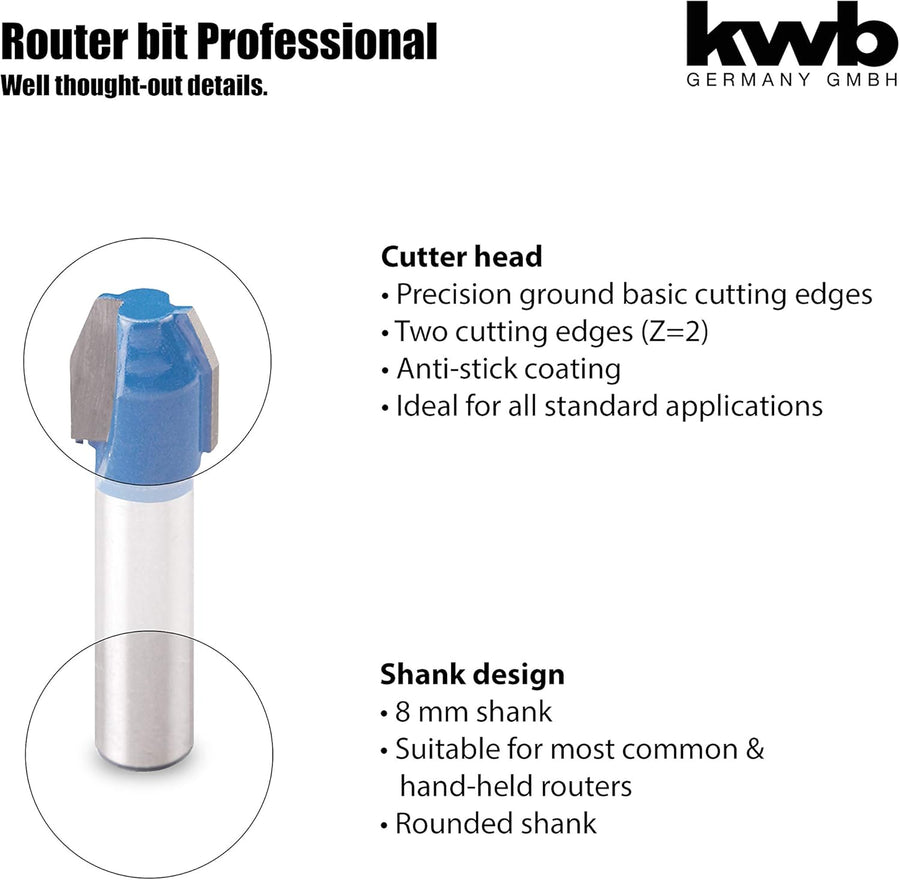 Router bit Professional
Well thought-out details.

kwb
GERMANY GMBH

Cutter head
• Precision ground basic cutting edges
• Two cutting edges (Z=2)
• Anti-stick coating
• Ideal for all standard applications

Shank design
• 8 mm shank
• Suitable for most common & hand-held routers
• Rounded shank